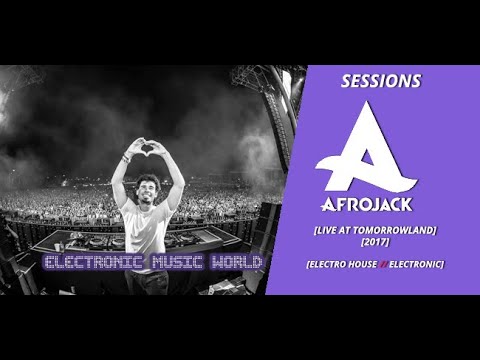 ELECTRONIC MUSIC WORLD

SESSIONS

AFROJACK

[LIVE AT TOMORROWLAND]
[2017]

[ELECTRO HOUSE // ELECTRONIC]